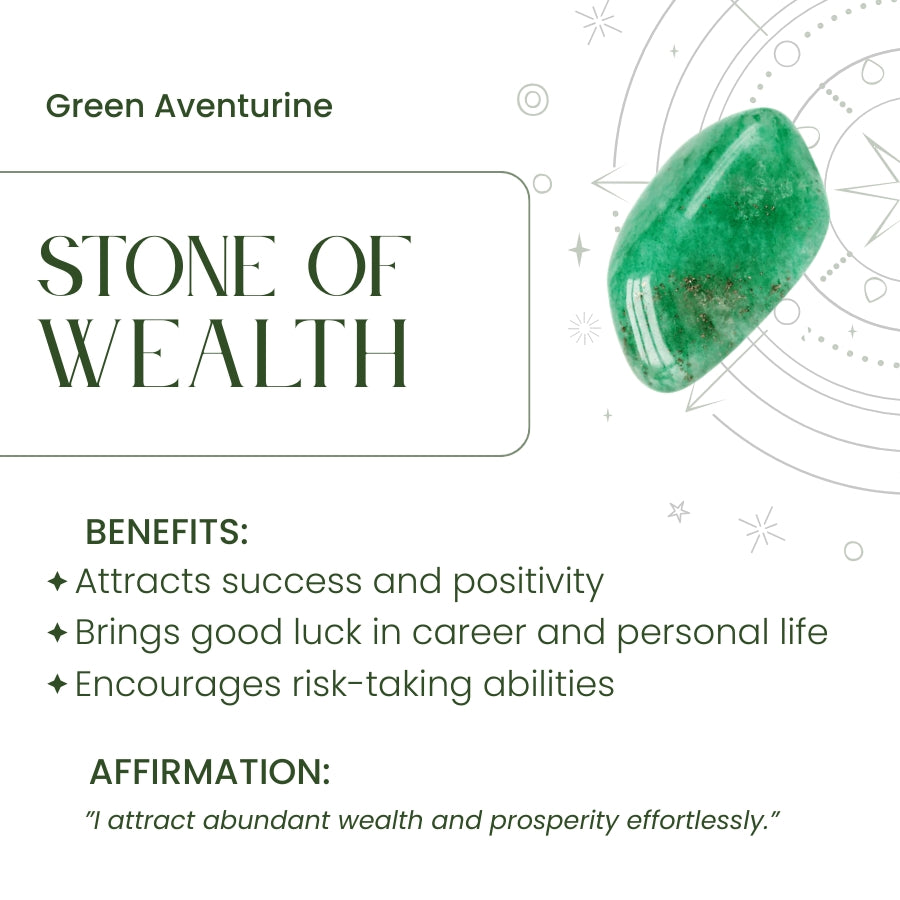 Green Aventurine

STONE OF WEALTH

BENEFITS:
✦ Attracts success and positivity
✦ Brings good luck in career and personal life
✦ Encourages risk-taking abilities

AFFIRMATION:
"I attract abundant wealth and prosperity effortlessly."